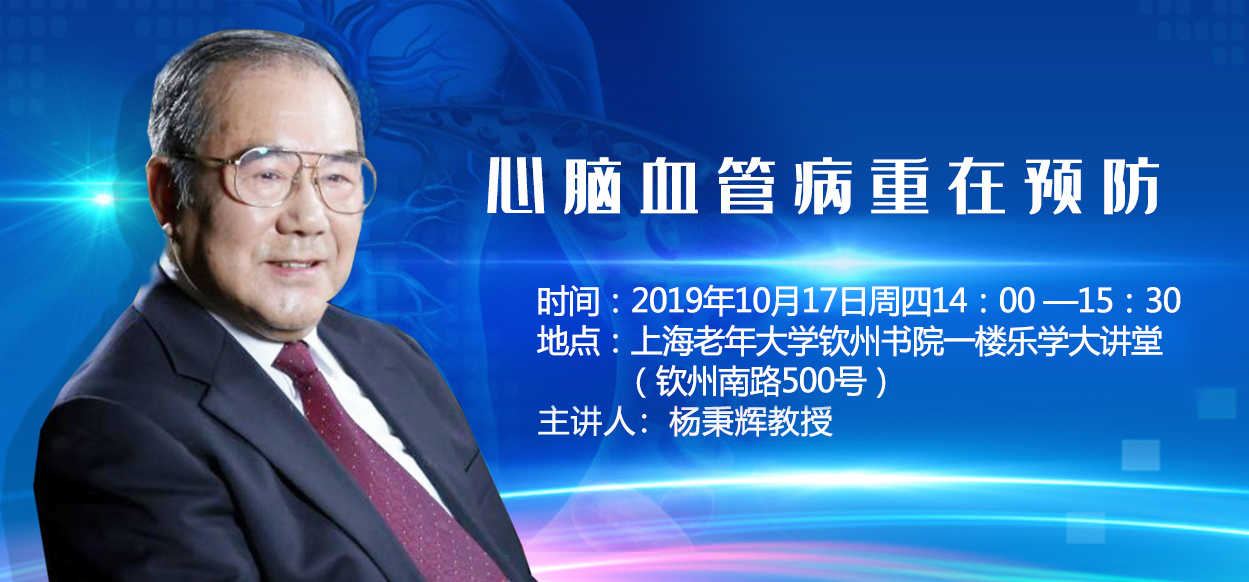 心脑血管病重在预防

时间：2019年10月17日周四14：00 —15：30
地点：上海老年大学钦州书院一楼乐学大讲堂
（钦州南路500号）
主讲人： 杨秉辉教授